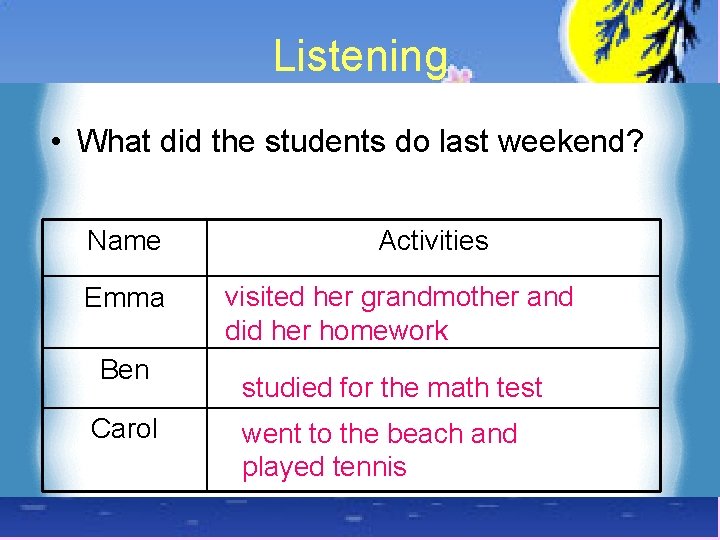 Listening

• What did the students do last weekend?

| Name | Activities |
|---|---|
| Emma | visited her grandmother and did her homework |
| Ben | studied for the math test |
| Carol | went to the beach and played tennis |